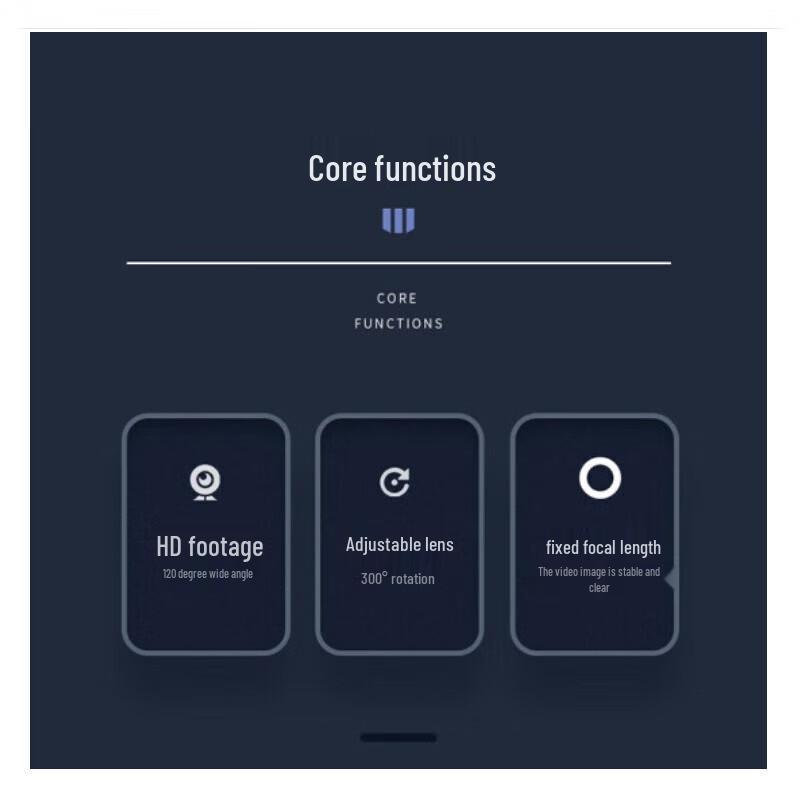 Core functions

CORE
FUNCTIONS

HD footage
120 degree wide angle

Adjustable lens
300° rotation

fixed focal length
The video image is stable and clear